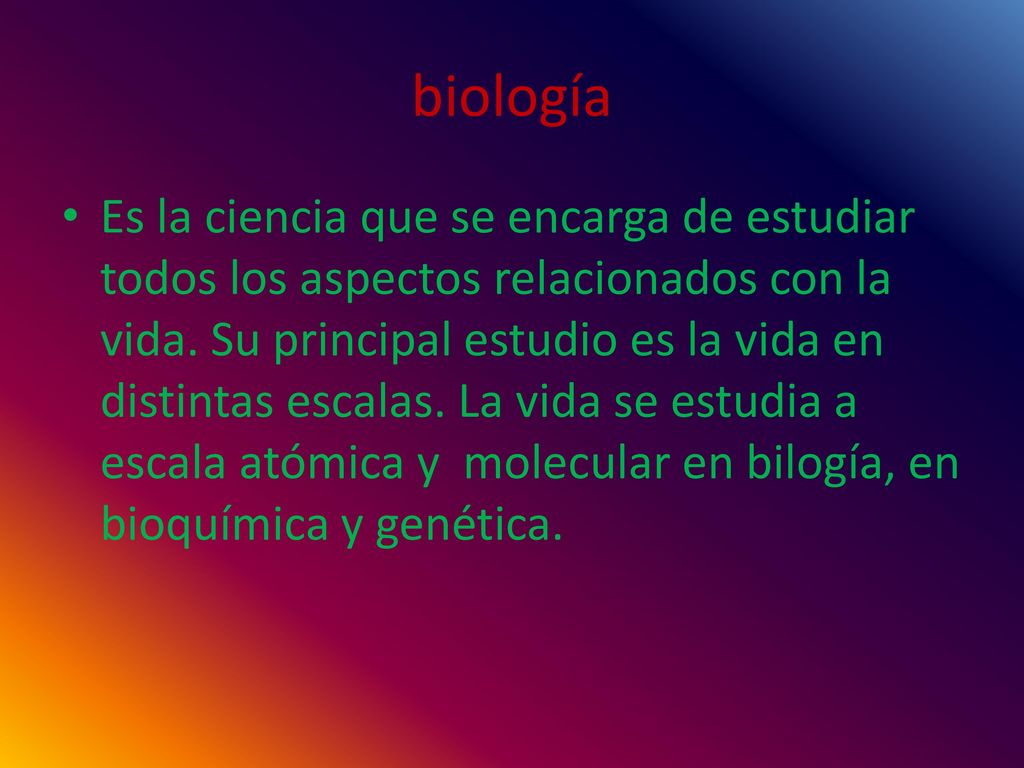 biología

• Es la ciencia que se encarga de estudiar todos los aspectos relacionados con la vida. Su principal estudio es la vida en distintas escalas. La vida se estudia a escala atómica y molecular en bilogía, en bioquímica y genética.